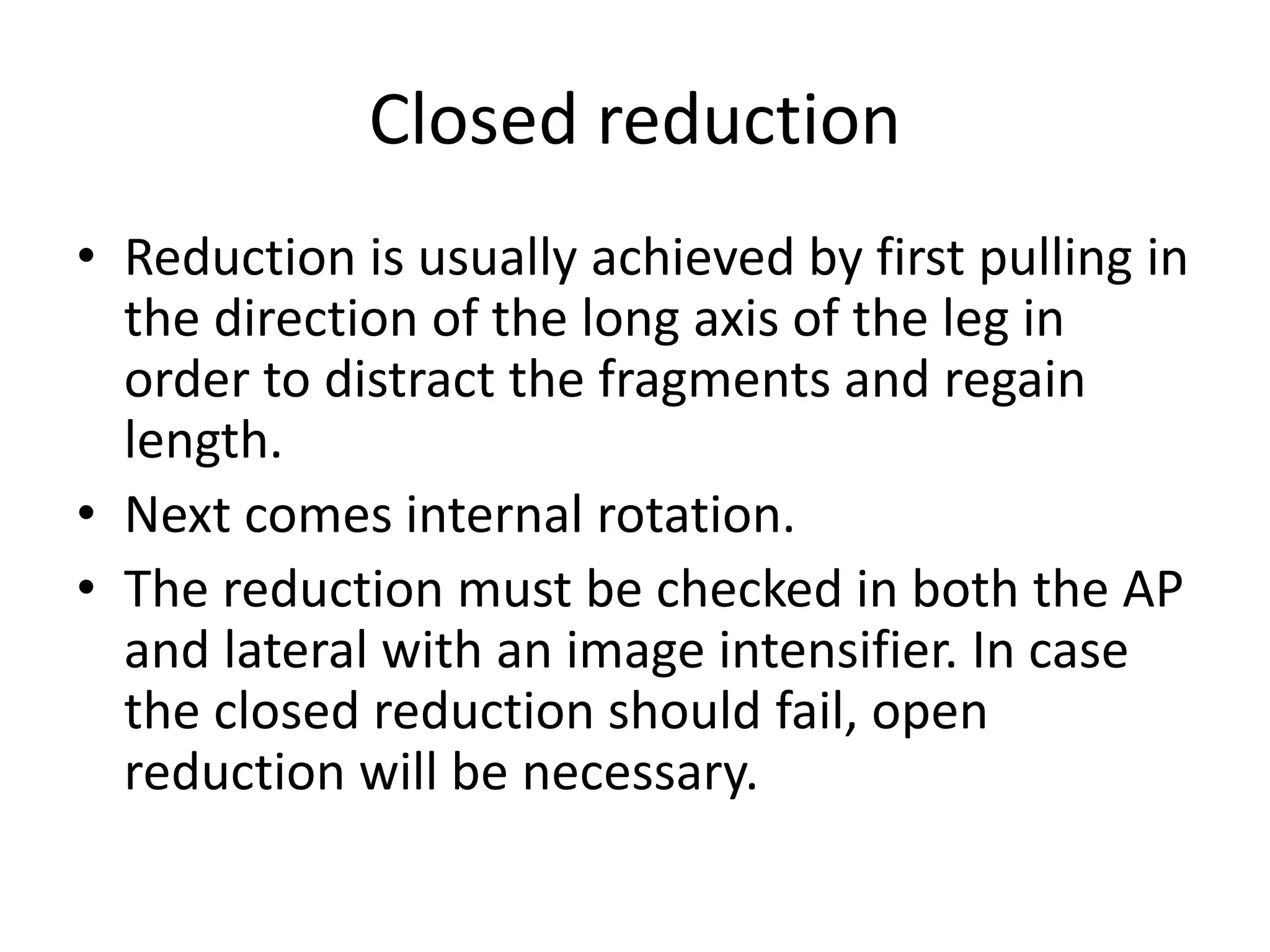 Closed reduction

• Reduction is usually achieved by first pulling in the direction of the long axis of the leg in order to distract the fragments and regain length.
• Next comes internal rotation.
• The reduction must be checked in both the AP and lateral with an image intensifier. In case the closed reduction should fail, open reduction will be necessary.